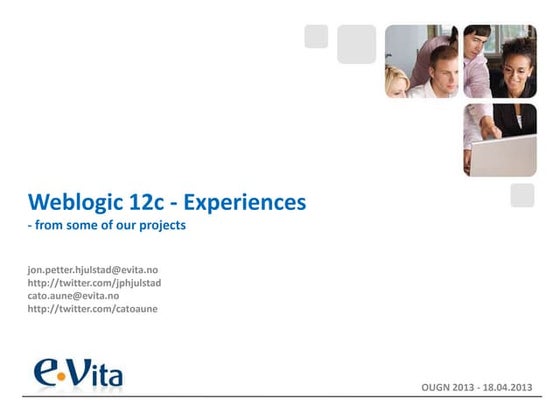 Weblogic 12c - Experiences
- from some of our projects

jon.petter.hjulstad@evita.no
http://twitter.com/jphjulstad
cato.aune@evita.no
http://twitter.com/catoaune

e·Vita

OUGN 2013 - 18.04.2013